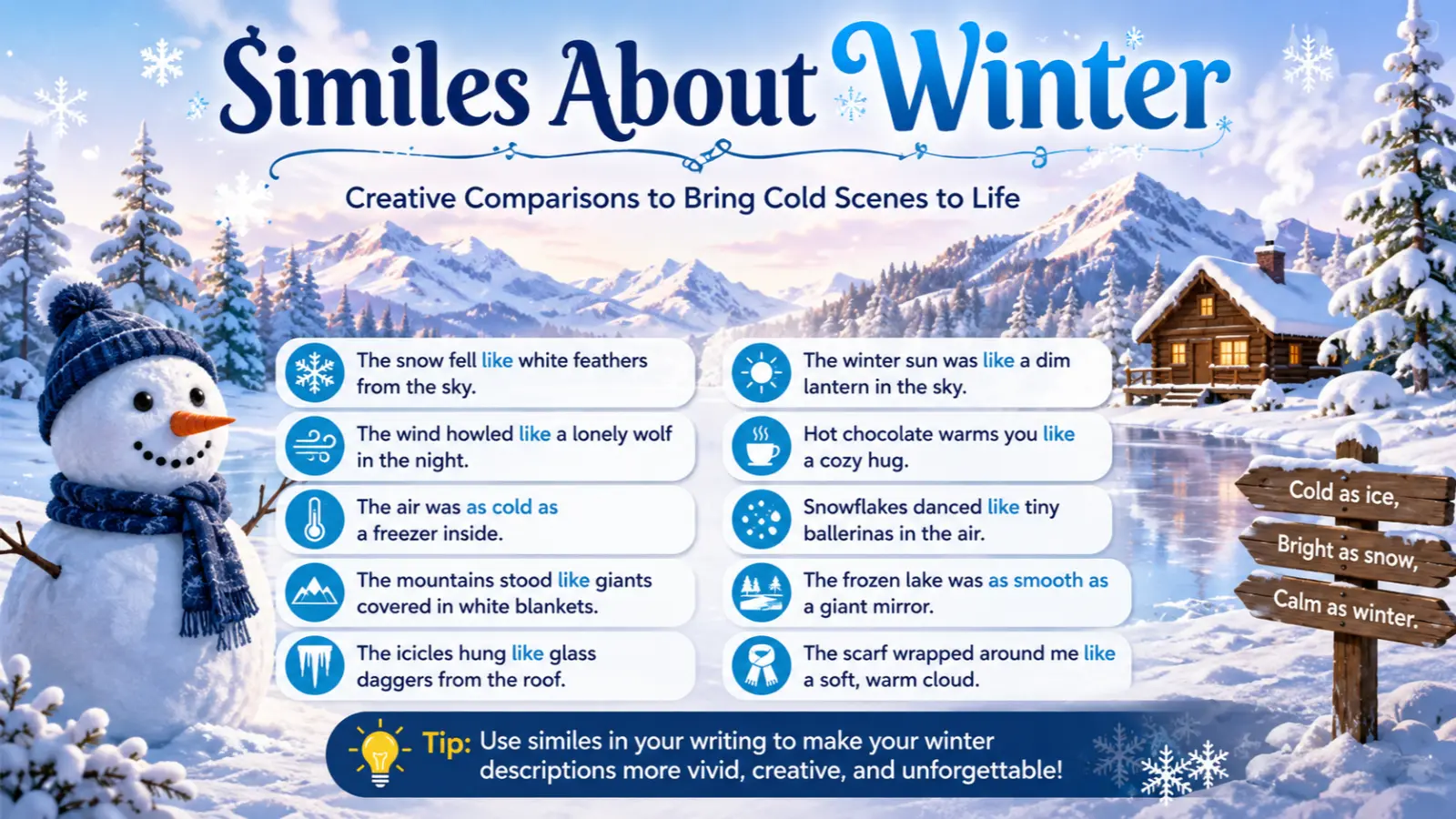 Similes About Winter

Creative Comparisons to Bring Cold Scenes to Life

The snow fell like white feathers from the sky.

The wind howled like a lonely wolf in the night.

The air was as cold as a freezer inside.

The mountains stood like giants covered in white blankets.

The icicles hung like glass daggers from the roof.

The winter sun was like a dim lantern in the sky.

Hot chocolate warms you like a cozy hug.

Snowflakes danced like tiny ballerinas in the air.

The frozen lake was as smooth as a giant mirror.

The scarf wrapped around me like a soft, warm cloud.

Cold as ice,
Bright as snow,
Calm as winter.

Tip: Use similes in your writing to make your winter descriptions more vivid, creative, and unforgettable!